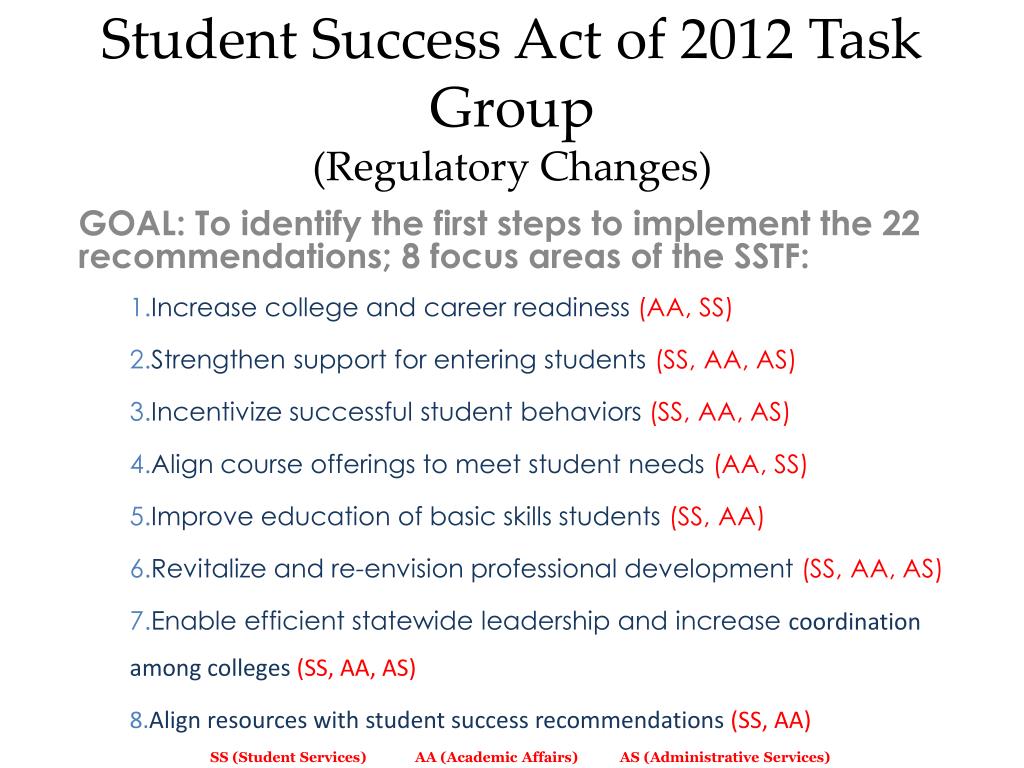 Student Success Act of 2012 Task Group
(Regulatory Changes)

GOAL: To identify the first steps to implement the 22 recommendations; 8 focus areas of the SSTF:

1.Increase college and career readiness (AA, SS)

2.Strengthen support for entering students (SS, AA, AS)

3.Incentivize successful student behaviors (SS, AA, AS)

4.Align course offerings to meet student needs (AA, SS)

5.Improve education of basic skills students (SS, AA)

6.Revitalize and re-envision professional development (SS, AA, AS)

7.Enable efficient statewide leadership and increase coordination among colleges (SS, AA, AS)

8.Align resources with student success recommendations (SS, AA)

SS (Student Services) AA (Academic Affairs) AS (Administrative Services)